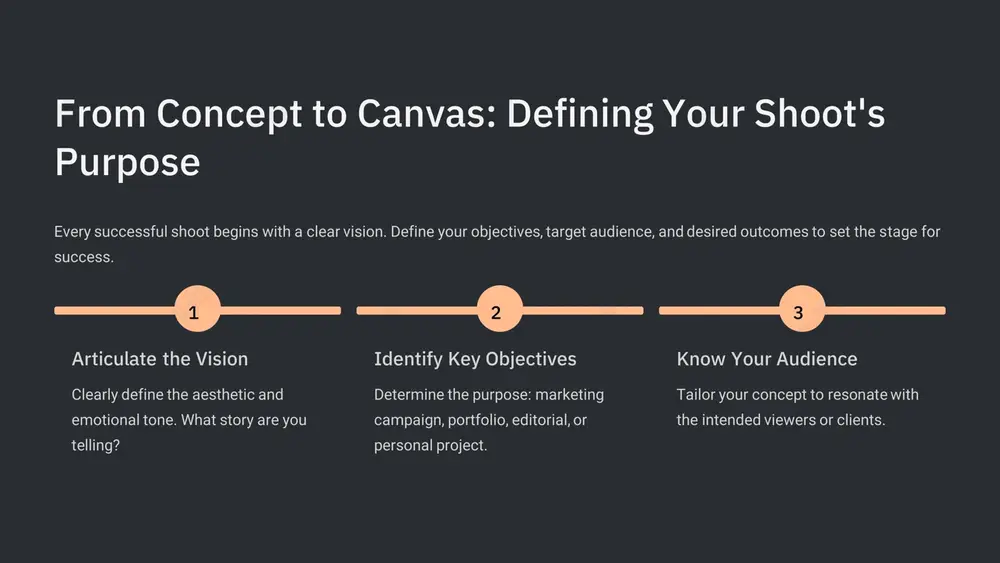 From Concept to Canvas: Defining Your Shoot's Purpose

Every successful shoot begins with a clear vision. Define your objectives, target audience, and desired outcomes to set the stage for success.

1

Articulate the Vision

Clearly define the aesthetic and emotional tone. What story are you telling?

2

Identify Key Objectives

Determine the purpose: marketing campaign, portfolio, editorial, or personal project.

3

Know Your Audience

Tailor your concept to resonate with the intended viewers or clients.